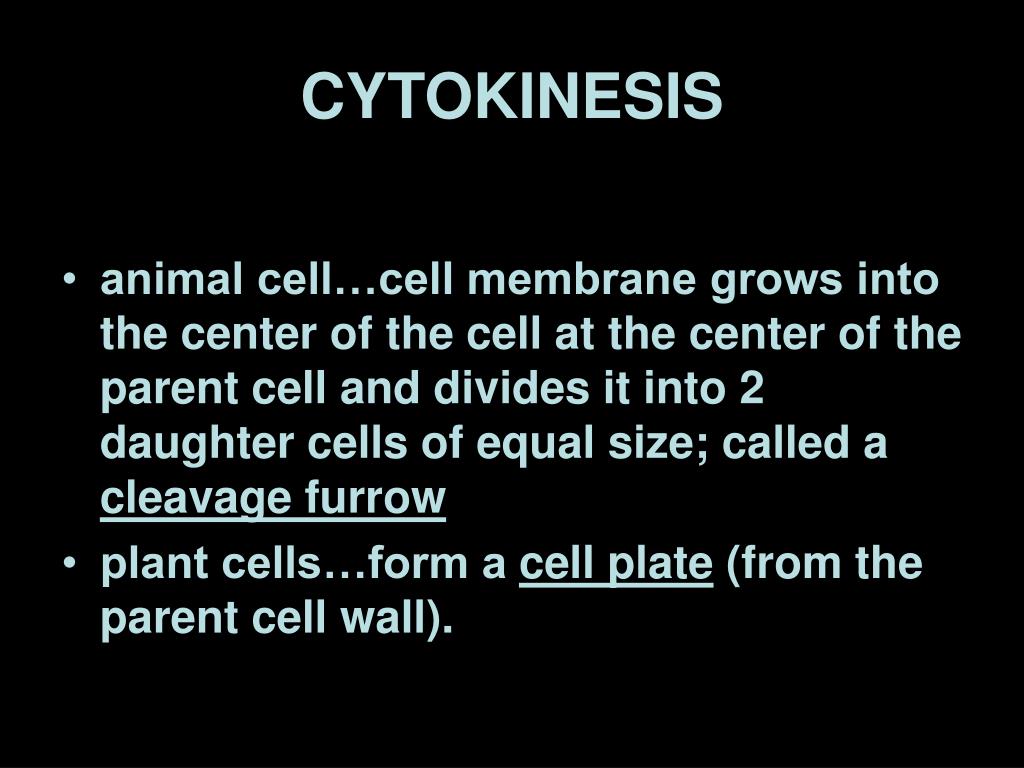 CYTOKINESIS

• animal cell…cell membrane grows into the center of the cell at the center of the parent cell and divides it into 2 daughter cells of equal size; called a cleavage furrow

• plant cells…form a cell plate (from the parent cell wall).